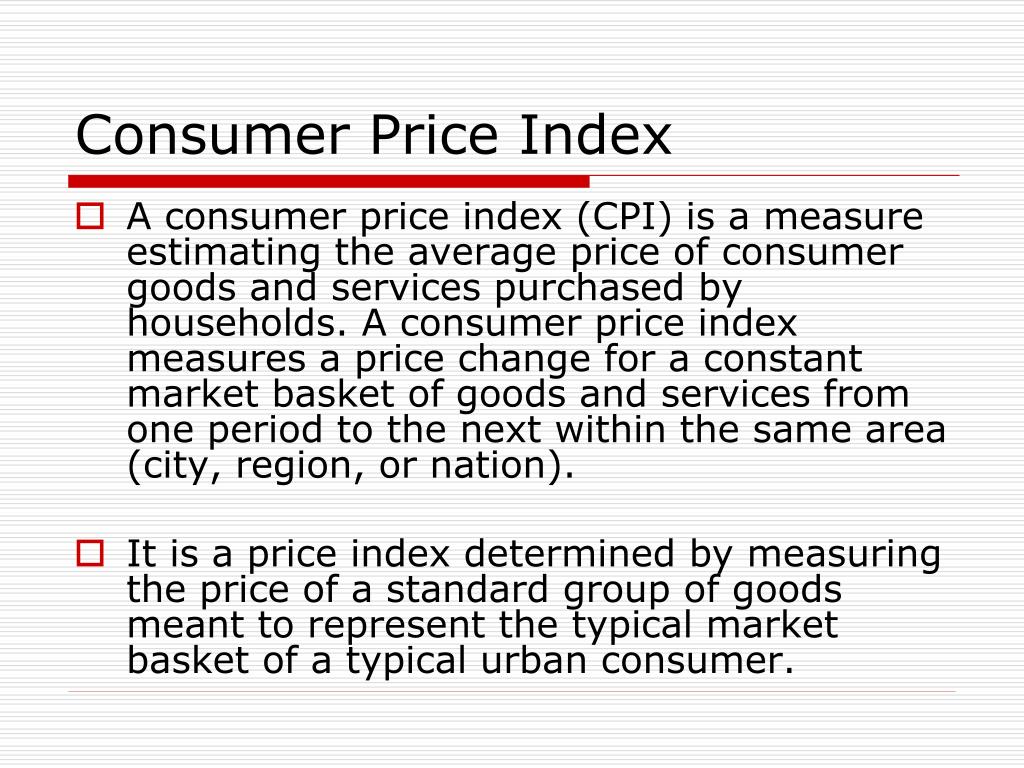 Consumer Price Index

A consumer price index (CPI) is a measure estimating the average price of consumer goods and services purchased by households. A consumer price index measures a price change for a constant market basket of goods and services from one period to the next within the same area (city, region, or nation).

It is a price index determined by measuring the price of a standard group of goods meant to represent the typical market basket of a typical urban consumer.